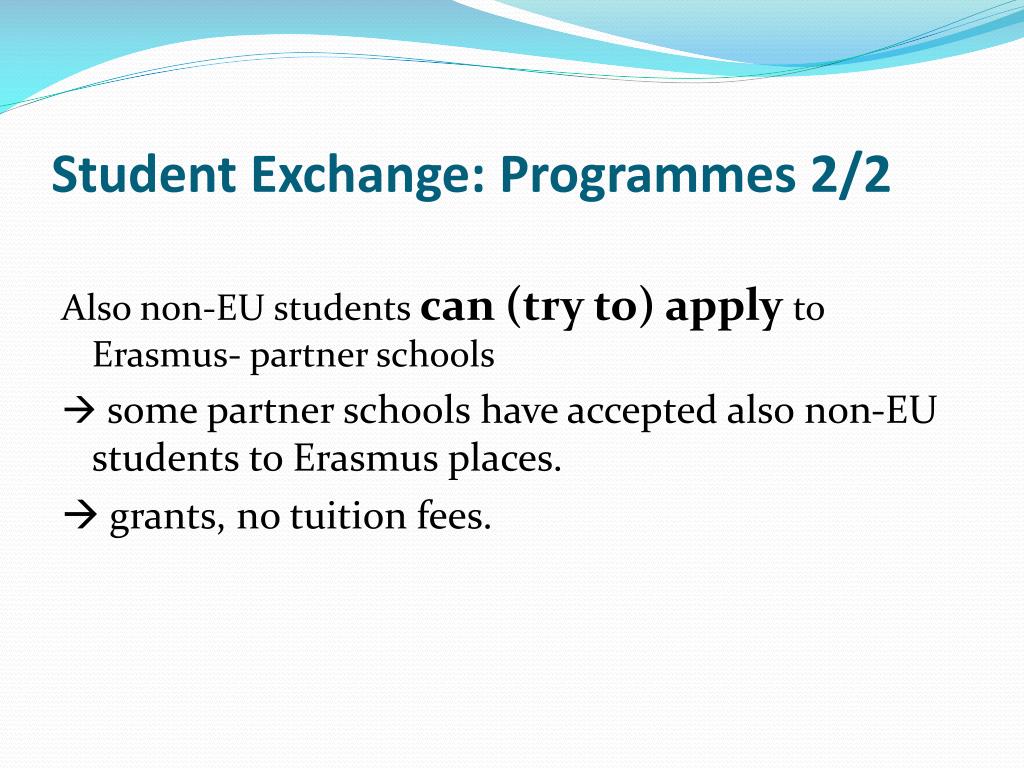 Student Exchange: Programmes 2/2

Also non-EU students can (try to) apply to Erasmus- partner schools

→ some partner schools have accepted also non-EU students to Erasmus places.

→ grants, no tuition fees.